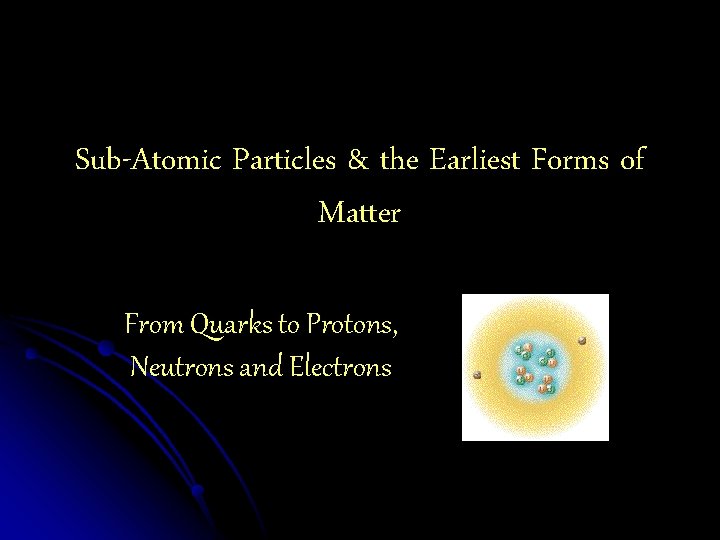 Sub-Atomic Particles & the Earliest Forms of Matter

From Quarks to Protons, Neutrons and Electrons